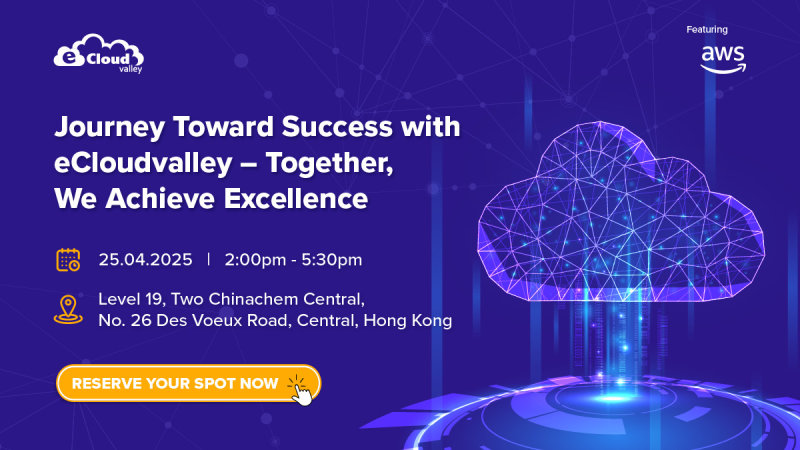 eCloud valley

Featuring

aws

Journey Toward Success with eCloudvalley – Together, We Achieve Excellence

25.04.2025 | 2:00pm - 5:30pm

Level 19, Two Chinachem Central, No. 26 Des Voeux Road, Central, Hong Kong

RESERVE YOUR SPOT NOW